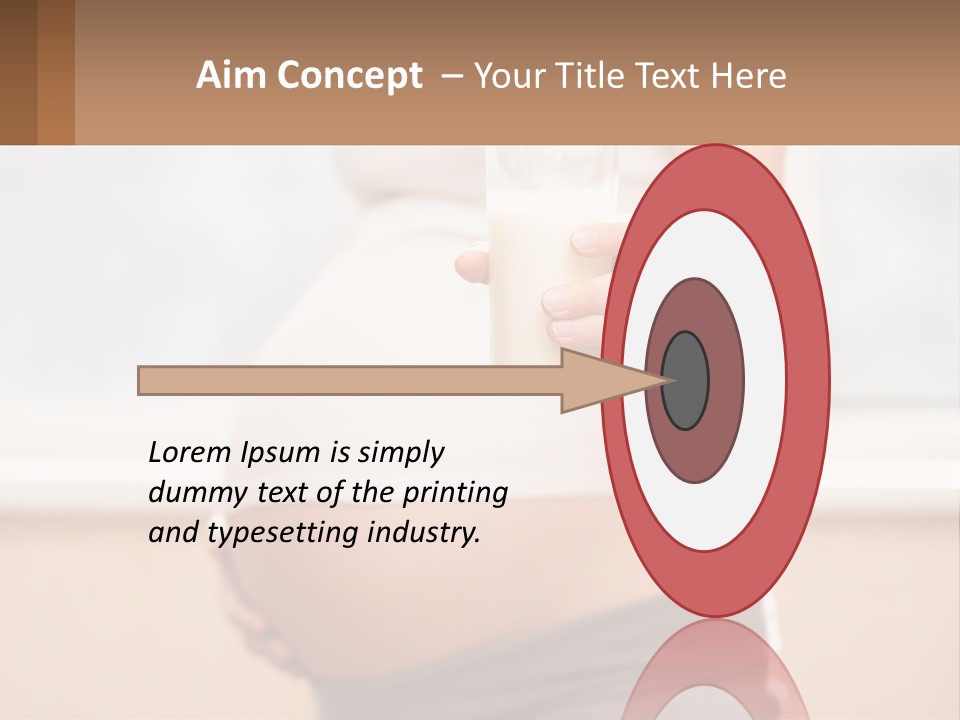 Aim Concept – Your Title Text Here

Lorem Ipsum is simply dummy text of the printing and typesetting industry.